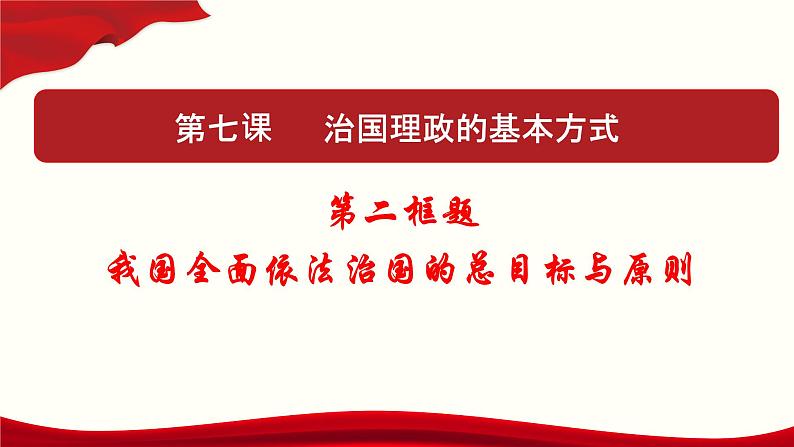 第七课　治国理政的基本方式

第二框题

我国全面依法治国的总目标与原则